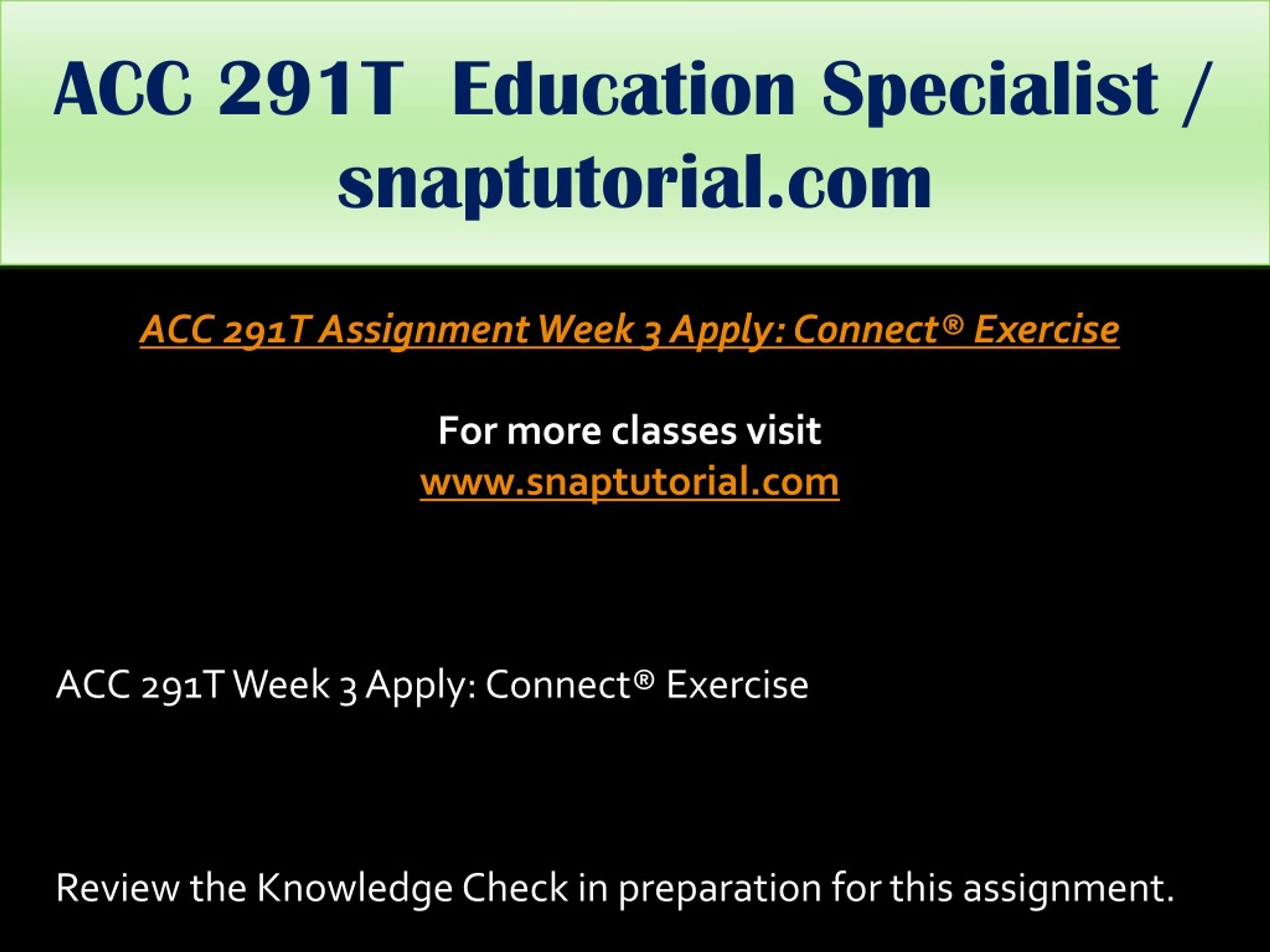 ACC 291T Education Specialist / snaptutorial.com

ACC 291T Assignment Week 3 Apply: Connect® Exercise

For more classes visit
www.snaptutorial.com

ACC 291T Week 3 Apply: Connect® Exercise

Review the Knowledge Check in preparation for this assignment.